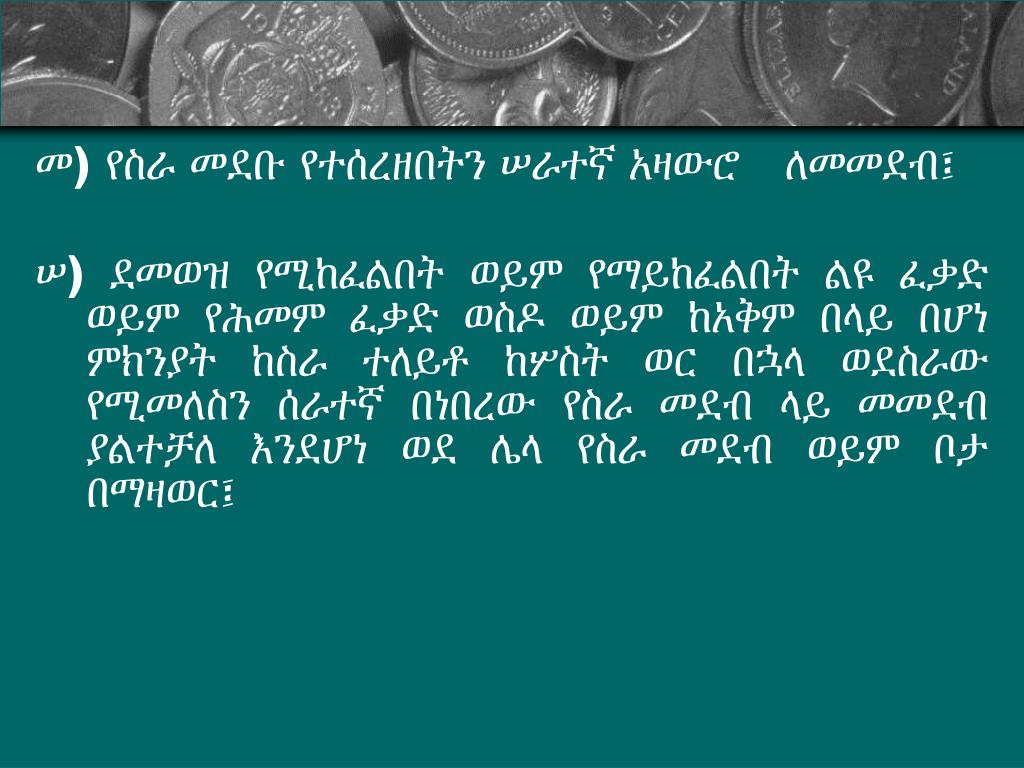 መ) የስራ መደቡ የተሰረዘበትን ሠራተኛ አዛውሮ ለመመደብ፤

ሠ) ደመወዝ የሚከፈልበት ወይም የማይከፈልበት ልዩ ፈቃድ ወይም የሕመም ፈቃድ ወስዶ ወይም ከአቅም በላይ በሆነ ምክንያት ከስራ ተለይቶ ከሦስት ወር በኋላ ወደስራው የሚመለስን ሰራተኛ በነበረው የስራ መደብ ላይ መመደብ ያልተቻለ እንደሆነ ወደ ሌላ የስራ መደብ ወይም ቦታ በማዛወር፤